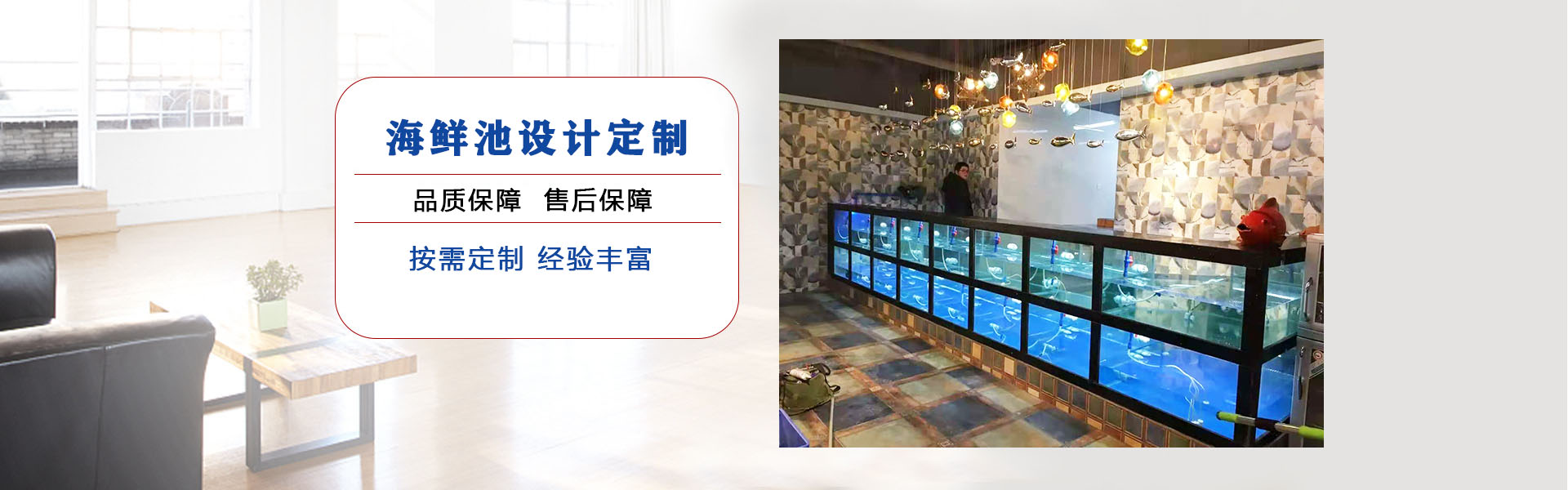 海鲜池设计定制

品质保障　售后保障

按需定制 经验丰富